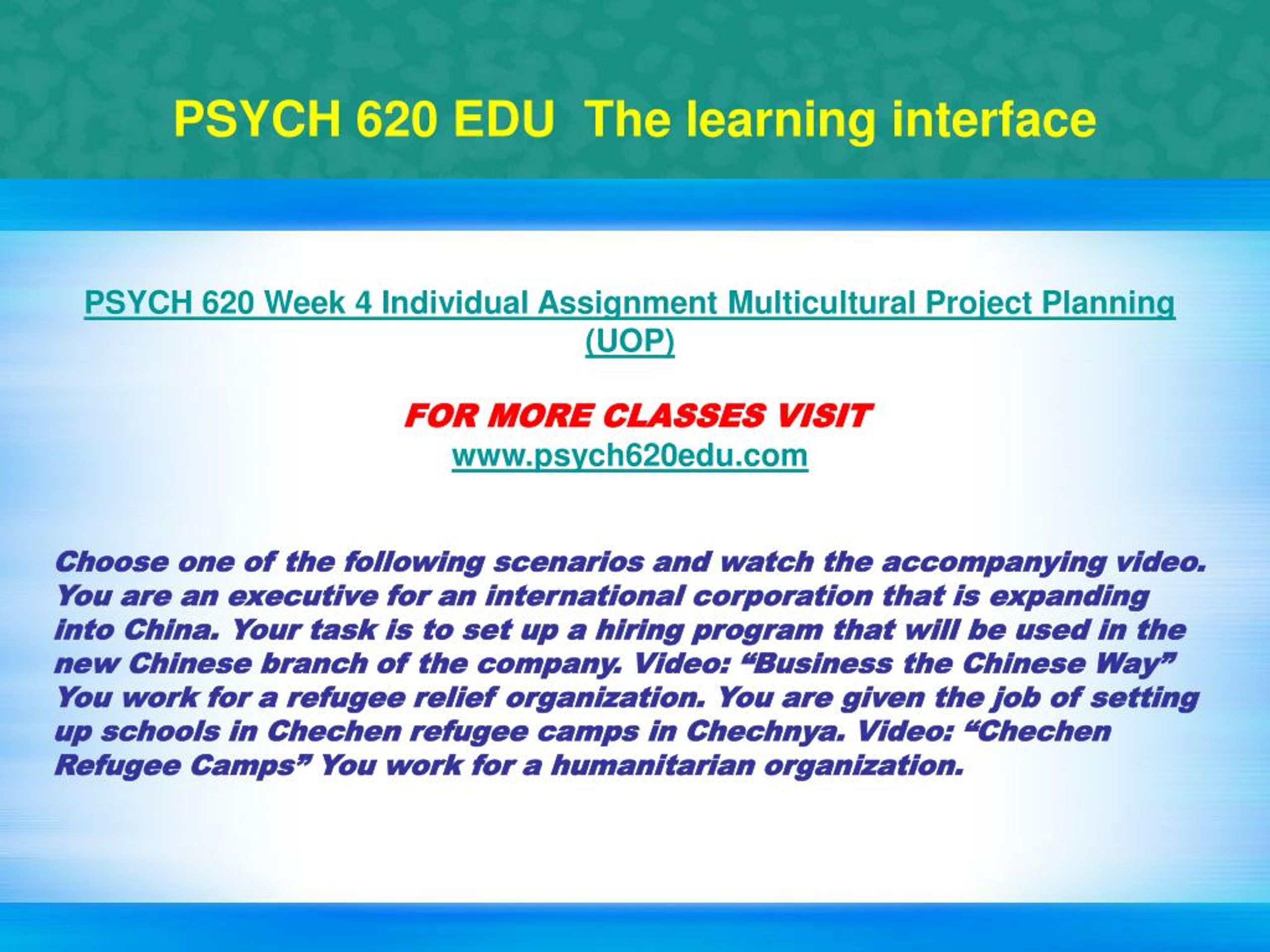 PSYCH 620 EDU  The learning interface

PSYCH 620 Week 4 Individual Assignment Multicultural Project Planning (UOP)

FOR MORE CLASSES VISIT
www.psych620edu.com

Choose one of the following scenarios and watch the accompanying video. You are an executive for an international corporation that is expanding into China. Your task is to set up a hiring program that will be used in the new Chinese branch of the company. Video: “Business the Chinese Way” You work for a refugee relief organization. You are given the job of setting up schools in Chechen refugee camps in Chechnya. Video: “Chechen Refugee Camps” You work for a humanitarian organization.